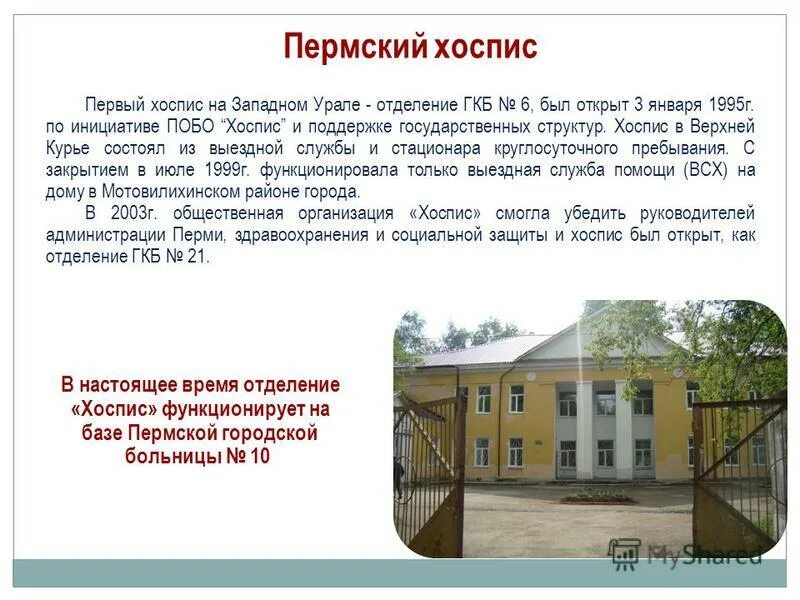 Пермский хоспис

Первый хоспис на Западном Урале - отделение ГКБ № 6, был открыт 3 января 1995г. по инициативе ПОБО "Хоспис" и поддержке государственных структур. Хоспис в Верхней Курье состоял из выездной службы и стационара круглосуточного пребывания. С закрытием в июле 1999г. функционировала только выездная служба помощи (ВСХ) на дому в Мотовилихинском районе города.

В 2003г. общественная организация «Хоспис» смогла убедить руководителей администрации Перми, здравоохранения и социальной защиты и хоспис был открыт, как отделение ГКБ № 21.

В настоящее время отделение «Хоспис» функционирует на базе Пермской городской больницы № 10

MyShared